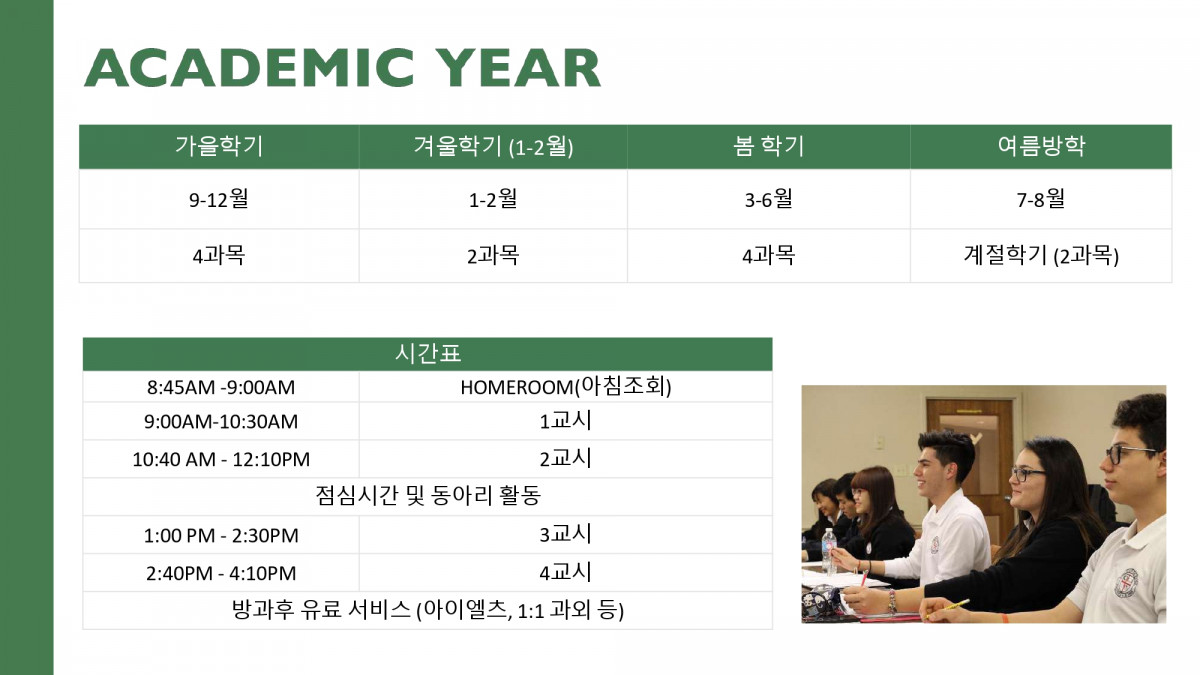 ACADEMIC YEAR

| 가을학기 | 겨울학기 (1-2월) | 봄 학기 | 여름방학 |
|---|---|---|---|
| 9-12월 | 1-2월 | 3-6월 | 7-8월 |
| 4과목 | 2과목 | 4과목 | 계절학기 (2과목) |

| 시간표 | |
|---|---|
| 8:45AM -9:00AM | HOMEROOM(아침조회) |
| 9:00AM-10:30AM | 1교시 |
| 10:40 AM - 12:10PM | 2교시 |
| 점심시간 및 동아리 활동 | |
| 1:00 PM - 2:30PM | 3교시 |
| 2:40PM - 4:10PM | 4교시 |
| 방과후 유료 서비스 (아이엘츠, 1:1 과외 등) | |